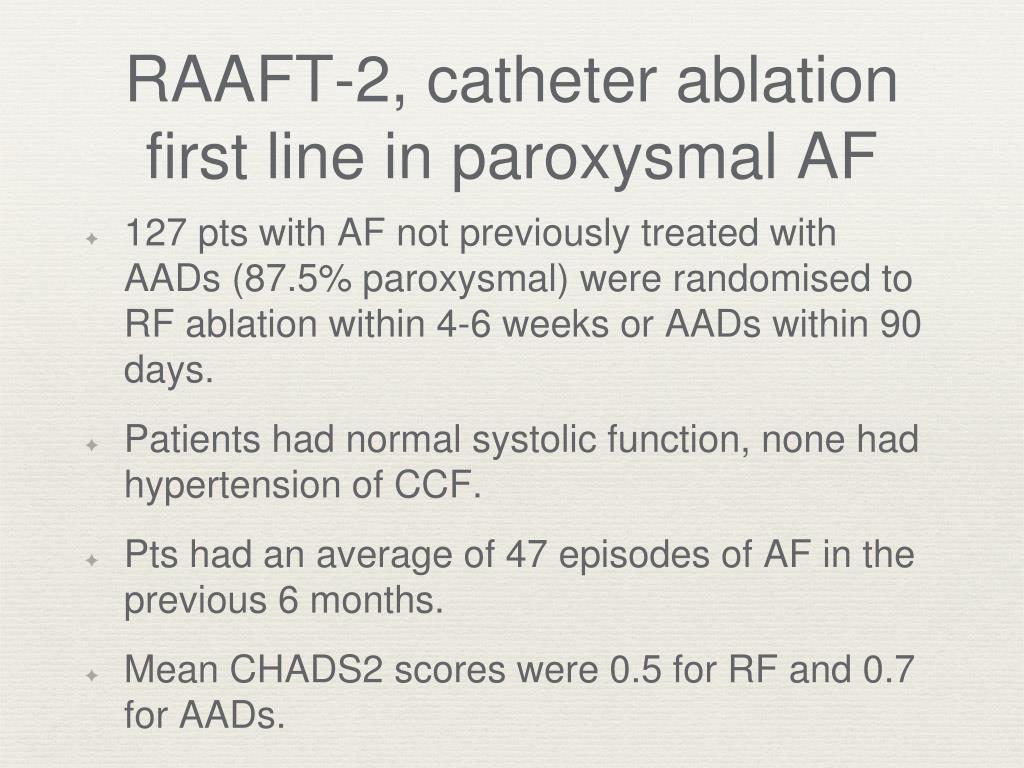 RAAFT-2, catheter ablation first line in paroxysmal AF

127 pts with AF not previously treated with AADs (87.5% paroxysmal) were randomised to RF ablation within 4-6 weeks or AADs within 90 days.

Patients had normal systolic function, none had hypertension of CCF.

Pts had an average of 47 episodes of AF in the previous 6 months.

Mean CHADS2 scores were 0.5 for RF and 0.7 for AADs.